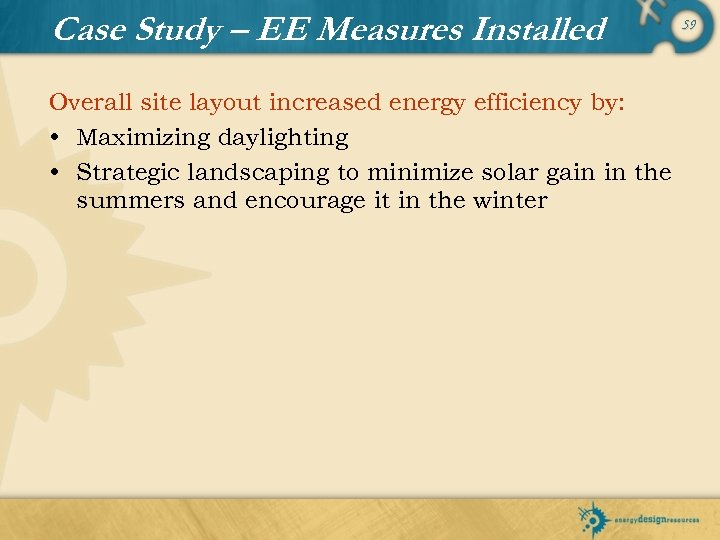 Case Study – EE Measures Installed

59

Overall site layout increased energy efficiency by:

• Maximizing daylighting

• Strategic landscaping to minimize solar gain in the summers and encourage it in the winter

energydesignresources